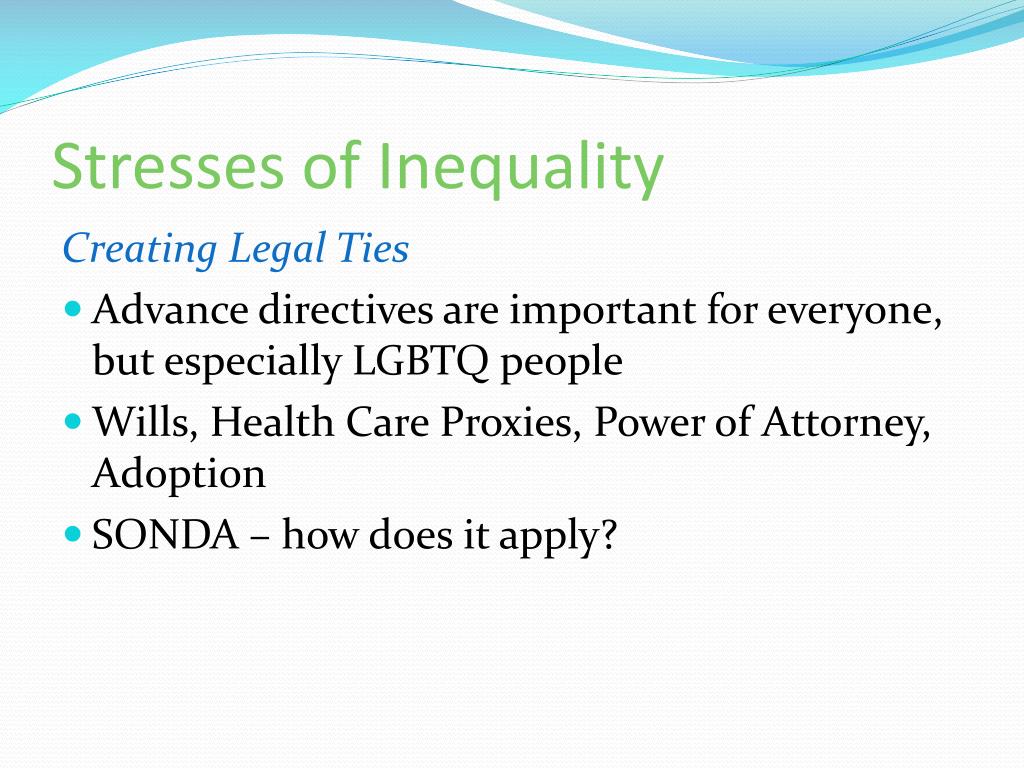 Stresses of Inequality

Creating Legal Ties

- Advance directives are important for everyone, but especially LGBTQ people
- Wills, Health Care Proxies, Power of Attorney, Adoption
- SONDA – how does it apply?